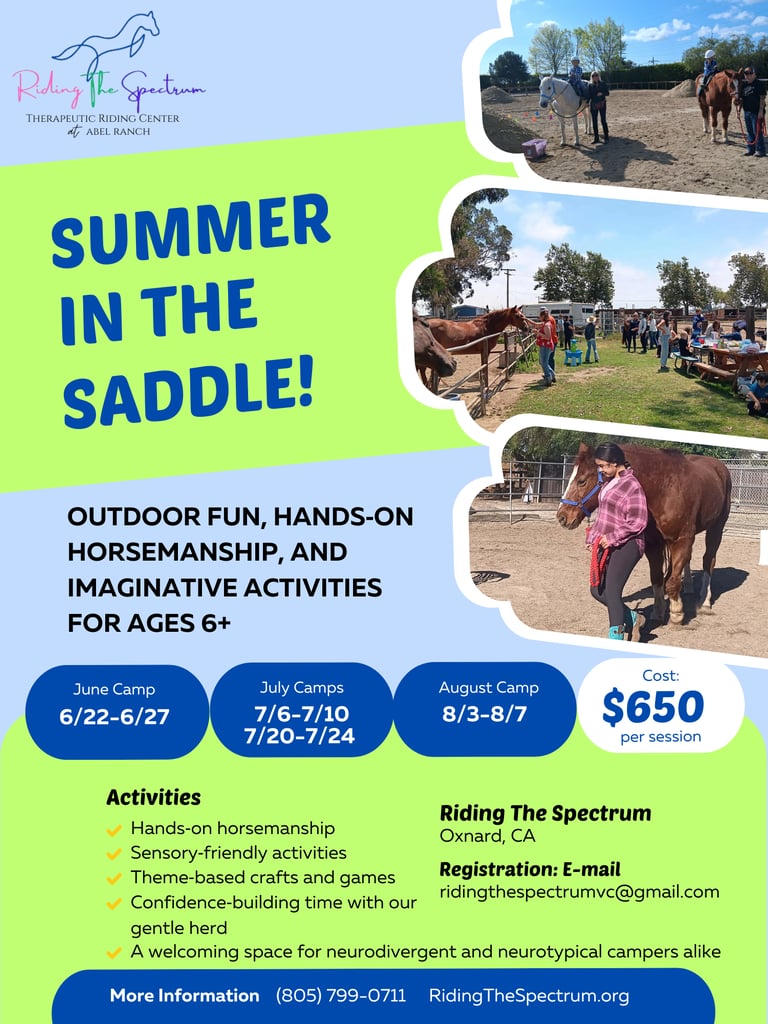 Riding The Spectrum
THERAPEUTIC RIDING CENTER
at ABEL RANCH

SUMMER IN THE SADDLE!

OUTDOOR FUN, HANDS-ON HORSEMANSHIP, AND IMAGINATIVE ACTIVITIES FOR AGES 6+

June Camp
6/22-6/27

July Camps
7/6-7/10
7/20-7/24

August Camp
8/3-8/7

Cost:
$650
per session

Activities
Hands-on horsemanship
Sensory-friendly activities
Theme-based crafts and games
Confidence-building time with our gentle herd
A welcoming space for neurodivergent and neurotypical campers alike

Riding The Spectrum
Oxnard, CA

Registration: E-mail
ridingthespectrumvc@gmail.com

More Information (805) 799-0711 RidingTheSpectrum.org